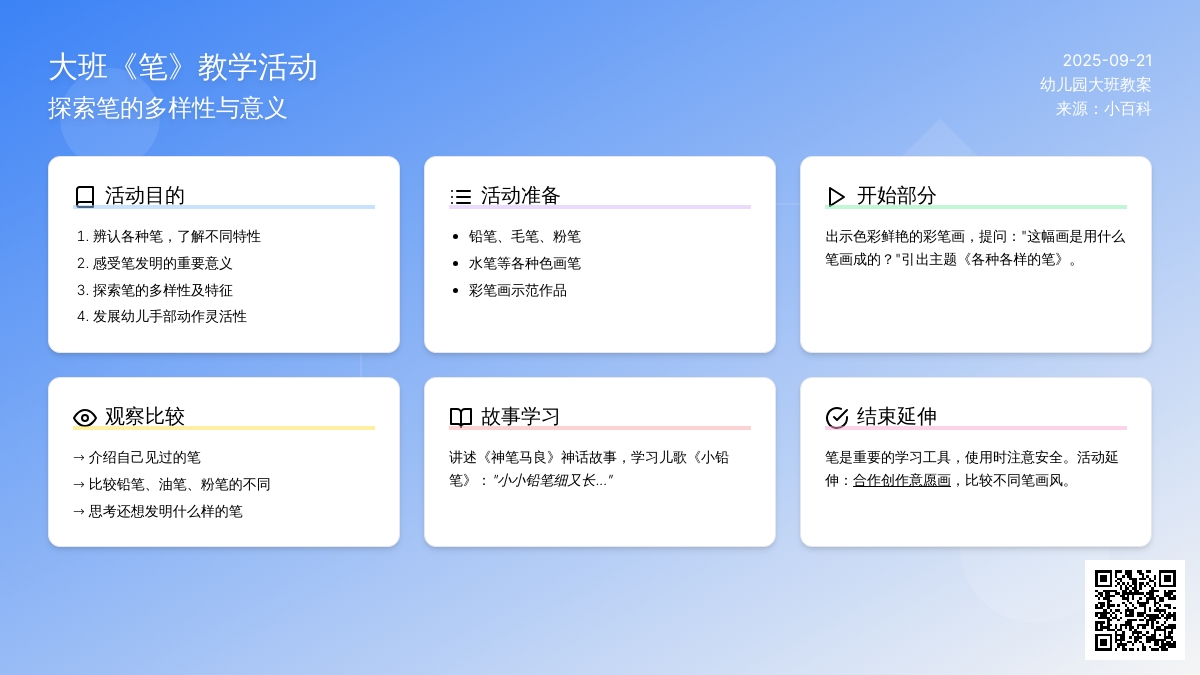 大班《笔》教学活动
探索笔的多样性与意义

2025-09-21
幼儿园大班教案
来源：小百科

活动目的

1. 辨认各种笔，了解不同特性
2. 感受笔发明的重要意义
3. 探索笔的多样性及特征
4. 发展幼儿手部动作灵活性

活动准备

- 铅笔、毛笔、粉笔
- 水笔等各种色画笔
- 彩笔画示范作品

开始部分

出示色彩鲜艳的彩笔画，提问："这幅画是用什么笔画成的？"引出主题《各种各样的笔》。

观察比较

→ 介绍自己见过的笔
→ 比较铅笔、油笔、粉笔的不同
→ 思考还想发明什么样的笔

故事学习

讲述《神笔马良》神话故事，学习儿歌《小铅笔》："小小铅笔细又长..."

结束延伸

笔是重要的学习工具，使用时注意安全。活动延伸：合作创作意愿画，比较不同笔画风。